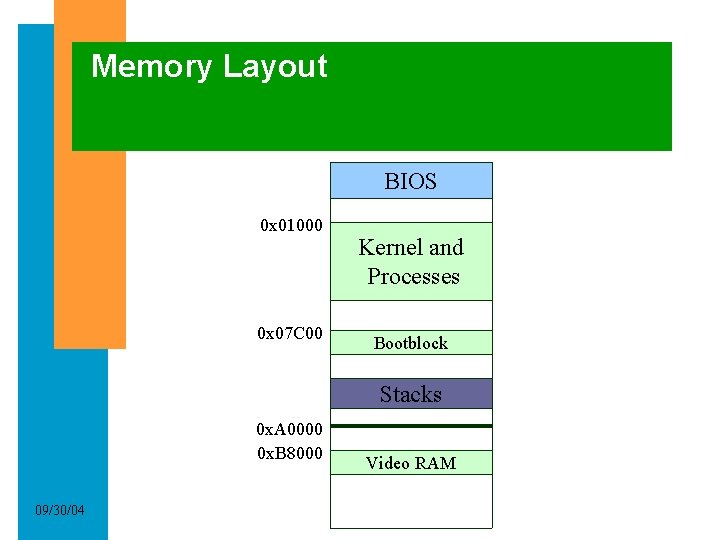 Memory Layout

BIOS

0x01000

Kernel and Processes

0x07C00

Bootblock

Stacks

0xA0000

0xB8000

Video RAM

09/30/04